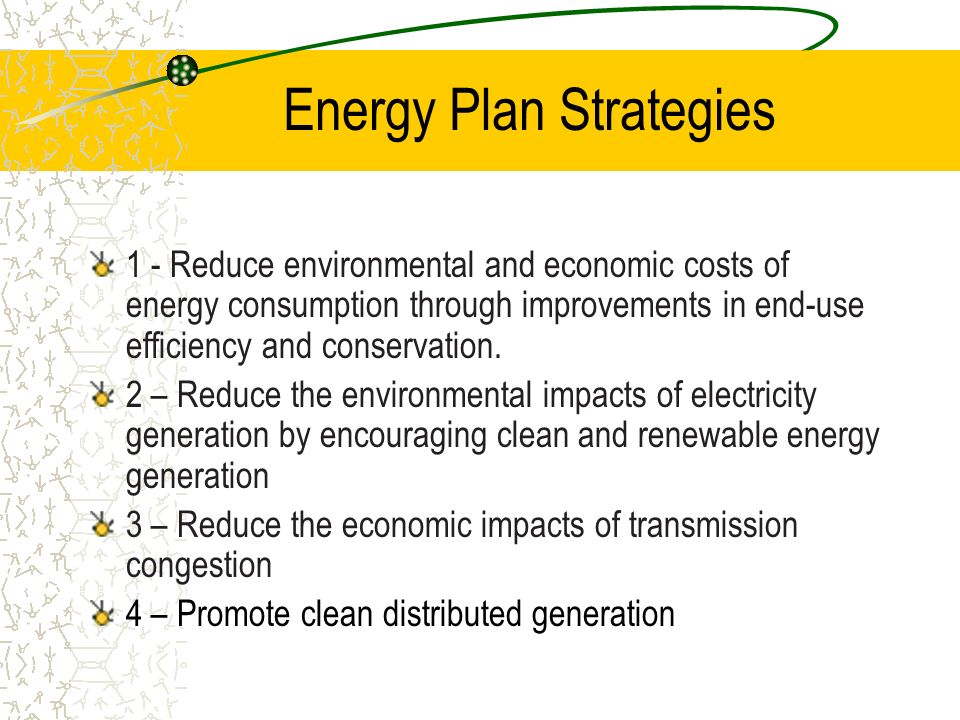 Energy Plan Strategies

1 - Reduce environmental and economic costs of energy consumption through improvements in end-use efficiency and conservation.

2 – Reduce the environmental impacts of electricity generation by encouraging clean and renewable energy generation

3 – Reduce the economic impacts of transmission congestion

4 – Promote clean distributed generation